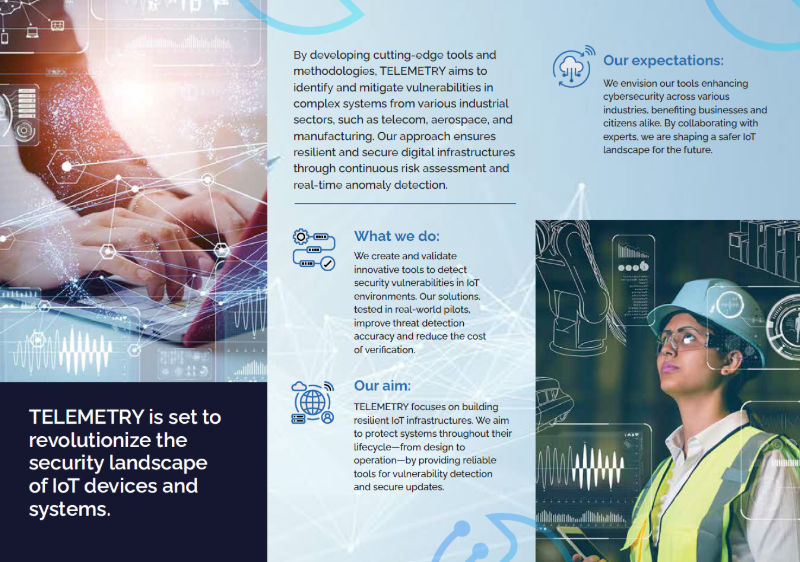 TELEMETRY is set to revolutionize the security landscape of IoT devices and systems.

By developing cutting-edge tools and methodologies, TELEMETRY aims to identify and mitigate vulnerabilities in complex systems from various industrial sectors, such as telecom, aerospace, and manufacturing. Our approach ensures resilient and secure digital infrastructures through continuous risk assessment and real-time anomaly detection.

What we do:

We create and validate innovative tools to detect security vulnerabilities in IoT environments. Our solutions, tested in real-world pilots, improve threat detection accuracy and reduce the cost of verification.

Our aim:

TELEMETRY focuses on building resilient IoT infrastructures. We aim to protect systems throughout their lifecycle—from design to operation—by providing reliable tools for vulnerability detection and secure updates.

Our expectations:

We envision our tools enhancing cybersecurity across various industries, benefiting businesses and citizens alike. By collaborating with experts, we are shaping a safer IoT landscape for the future.